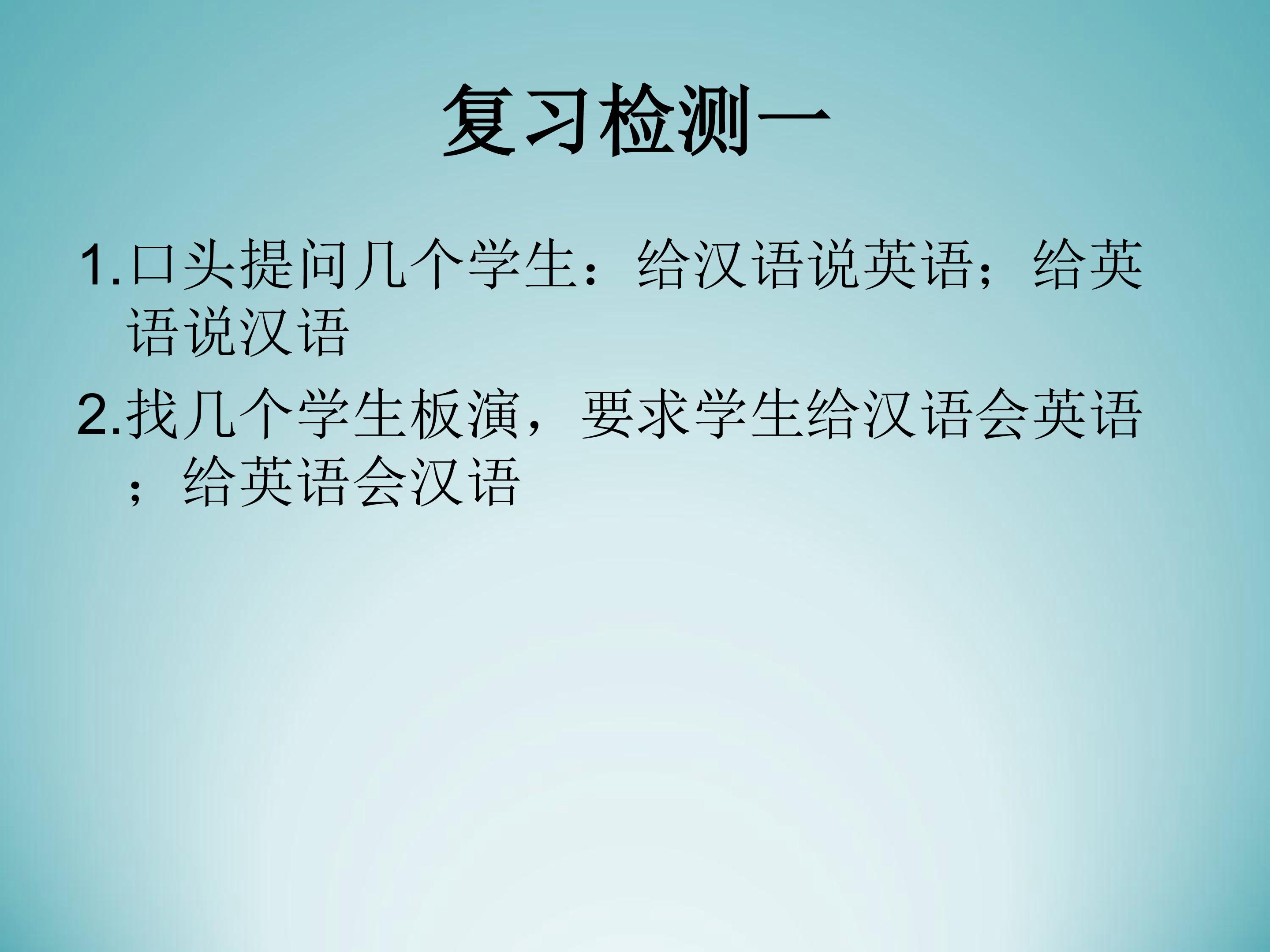 复习检测一

1.口头提问几个学生：给汉语说英语；给英语说汉语

2.找几个学生板演，要求学生给汉语会英语；给英语会汉语